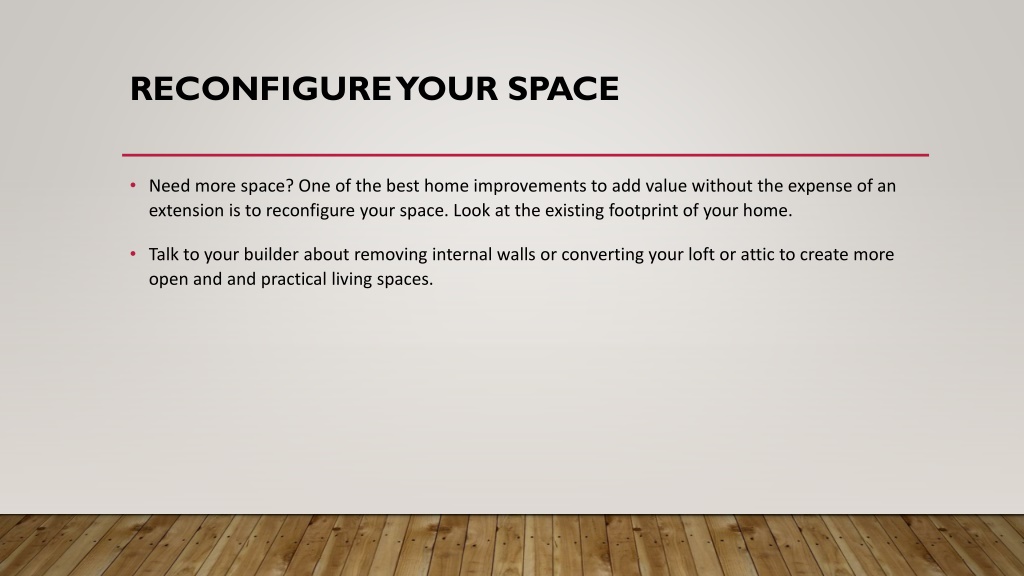 RECONFIGURE YOUR SPACE

• Need more space? One of the best home improvements to add value without the expense of an extension is to reconfigure your space. Look at the existing footprint of your home.

• Talk to your builder about removing internal walls or converting your loft or attic to create more open and and practical living spaces.